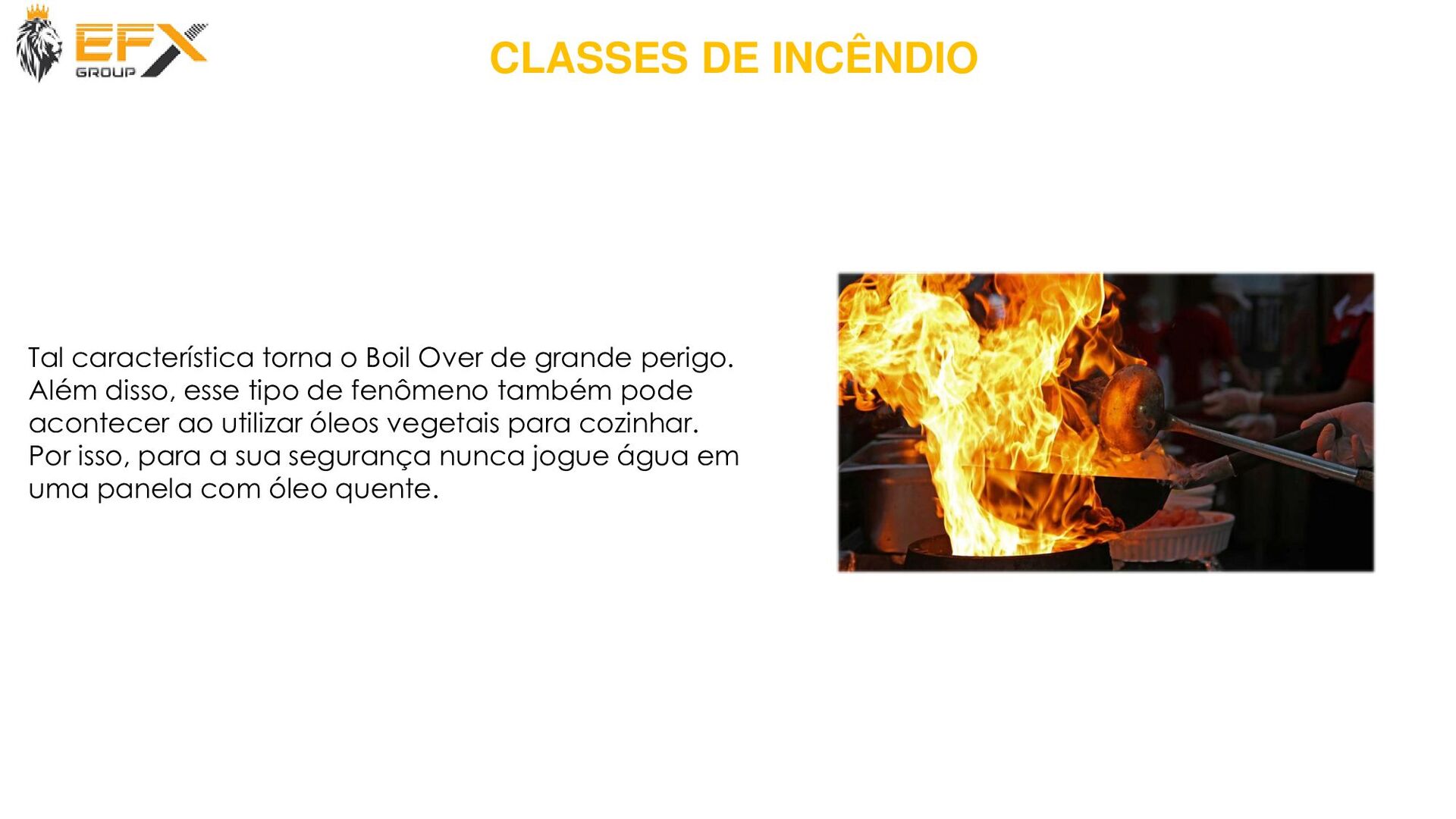 EFX GROUP

CLASSES DE INCÊNDIO

Tal característica torna o Boil Over de grande perigo. Além disso, esse tipo de fenômeno também pode acontecer ao utilizar óleos vegetais para cozinhar. Por isso, para a sua segurança nunca jogue água em uma panela com óleo quente.